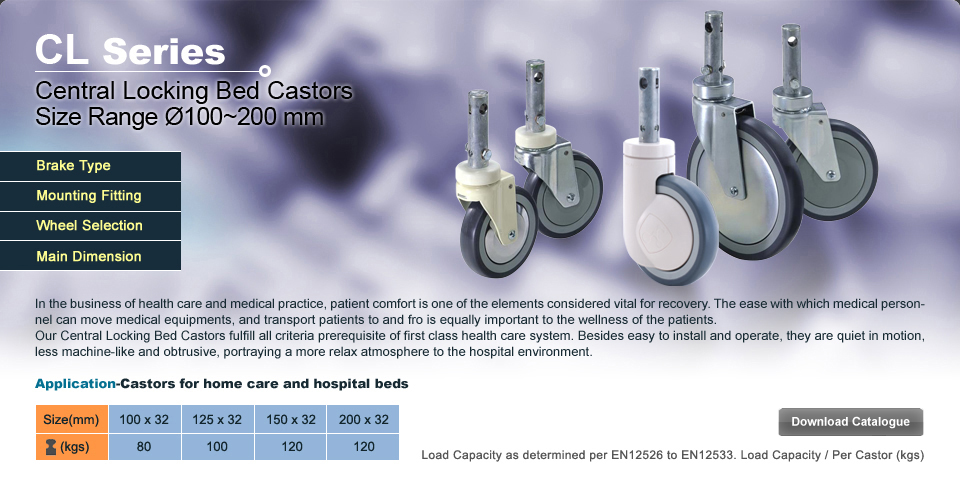 CL Series
Central Locking Bed Castors
Size Range Ø100~200 mm

Brake Type
Mounting Fitting
Wheel Selection
Main Dimension

In the business of health care and medical practice, patient comfort is one of the elements considered vital for recovery. The ease with which medical personnel can move medical equipments, and transport patients to and fro is equally important to the wellness of the patients.
Our Central Locking Bed Castors fulfill all criteria prerequisite of first class health care system. Besides easy to install and operate, they are quiet in motion, less machine-like and obtrusive, portraying a more relax atmosphere to the hospital environment.

Application-Castors for home care and hospital beds

| Size(mm) | 100 x 32 | 125 x 32 | 150 x 32 | 200 x 32 |
|---|---|---|---|---|
| (kgs) | 80 | 100 | 120 | 120 |

Download Catalogue

Load Capacity as determined per EN12526 to EN12533. Load Capacity / Per Castor (kgs)